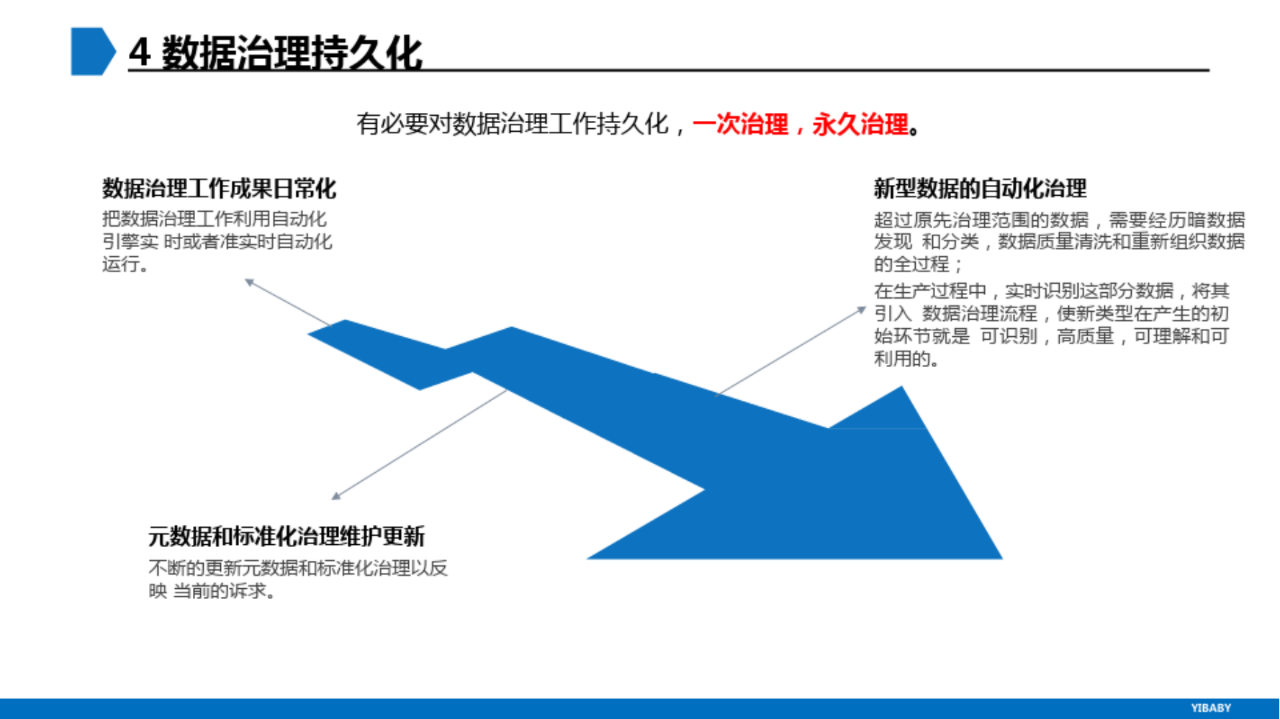 4 数据治理持久化

有必要对数据治理工作持久化，一次治理，永久治理。

数据治理工作成果日常化

把数据治理工作利用自动化引擎实 时或者准实时自动化运行。

新型数据的自动化治理

超过原先治理范围的数据，需要经历暗数据发现 和分类，数据质量清洗和重新组织数据的全过程；

在生产过程中，实时识别这部分数据，将其引入 数据治理流程，使新类型在产生的初始环节就是 可识别，高质量，可理解和可利用的。

元数据和标准化治理维护更新

不断的更新元数据和标准化治理以反映 当前的诉求。

YIBABY